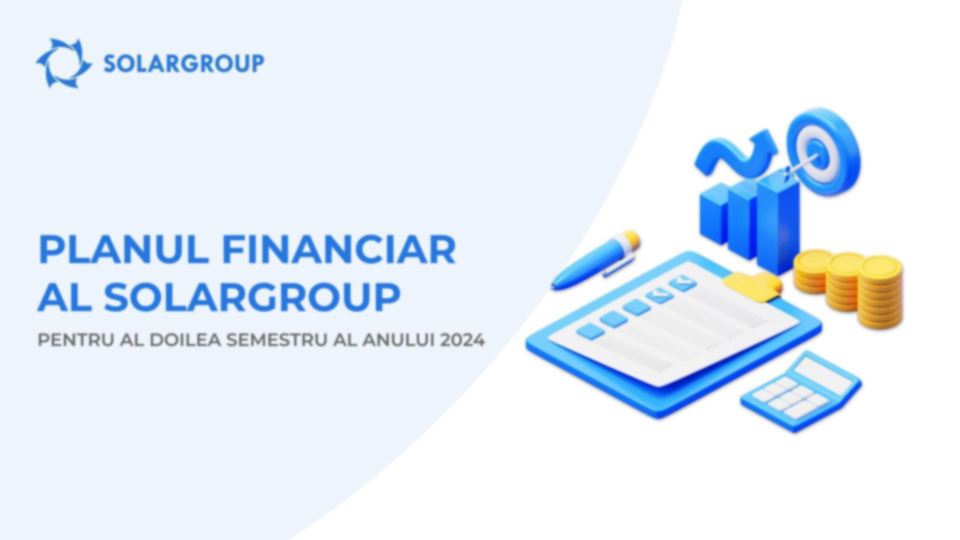 SOLARGROUP

PLANUL FINANCIAR AL SOLARGROUP

PENTRU AL DOILEA SEMESTRU AL ANULUI 2024